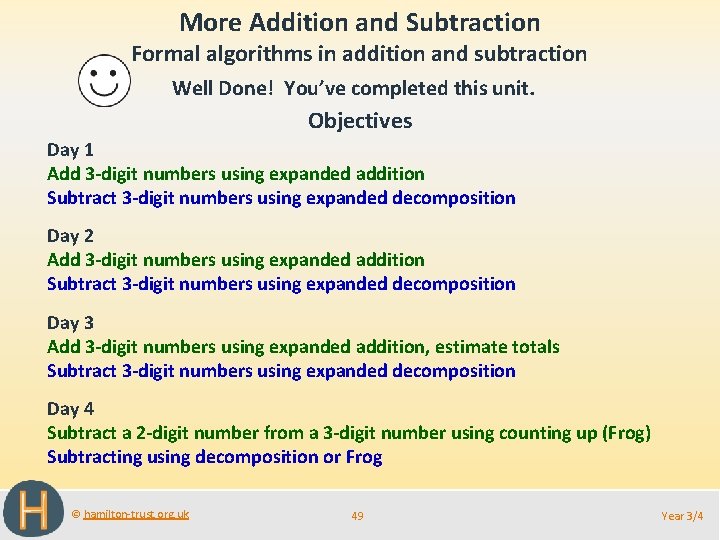 More Addition and Subtraction

Formal algorithms in addition and subtraction

Well Done! You've completed this unit.

Objectives

Day 1
Add 3-digit numbers using expanded addition
Subtract 3-digit numbers using expanded decomposition

Day 2
Add 3-digit numbers using expanded addition
Subtract 3-digit numbers using expanded decomposition

Day 3
Add 3-digit numbers using expanded addition, estimate totals
Subtract 3-digit numbers using expanded decomposition

Day 4
Subtract a 2-digit number from a 3-digit number using counting up (Frog)
Subtracting using decomposition or Frog

H

© hamilton-trust.org.uk

49

Year 3/4